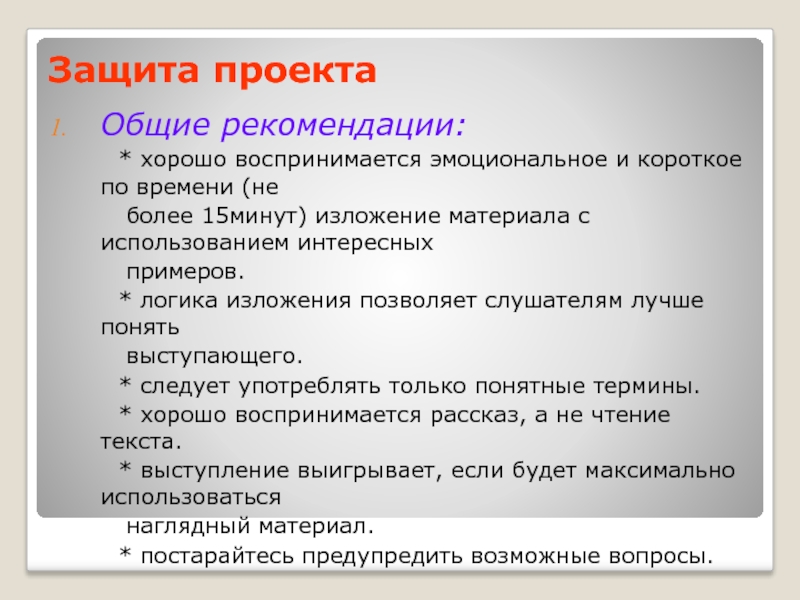 Защита проекта

I. Общие рекомендации:

* хорошо воспринимается эмоциональное и короткое по времени (не более 15минут) изложение материала с использованием интересных примеров.

* логика изложения позволяет слушателям лучше понять выступающего.

* следует употреблять только понятные термины.

* хорошо воспринимается рассказ, а не чтение текста.

* выступление выигрывает, если будет максимально использоваться наглядный материал.

* постарайтесь предупредить возможные вопросы.